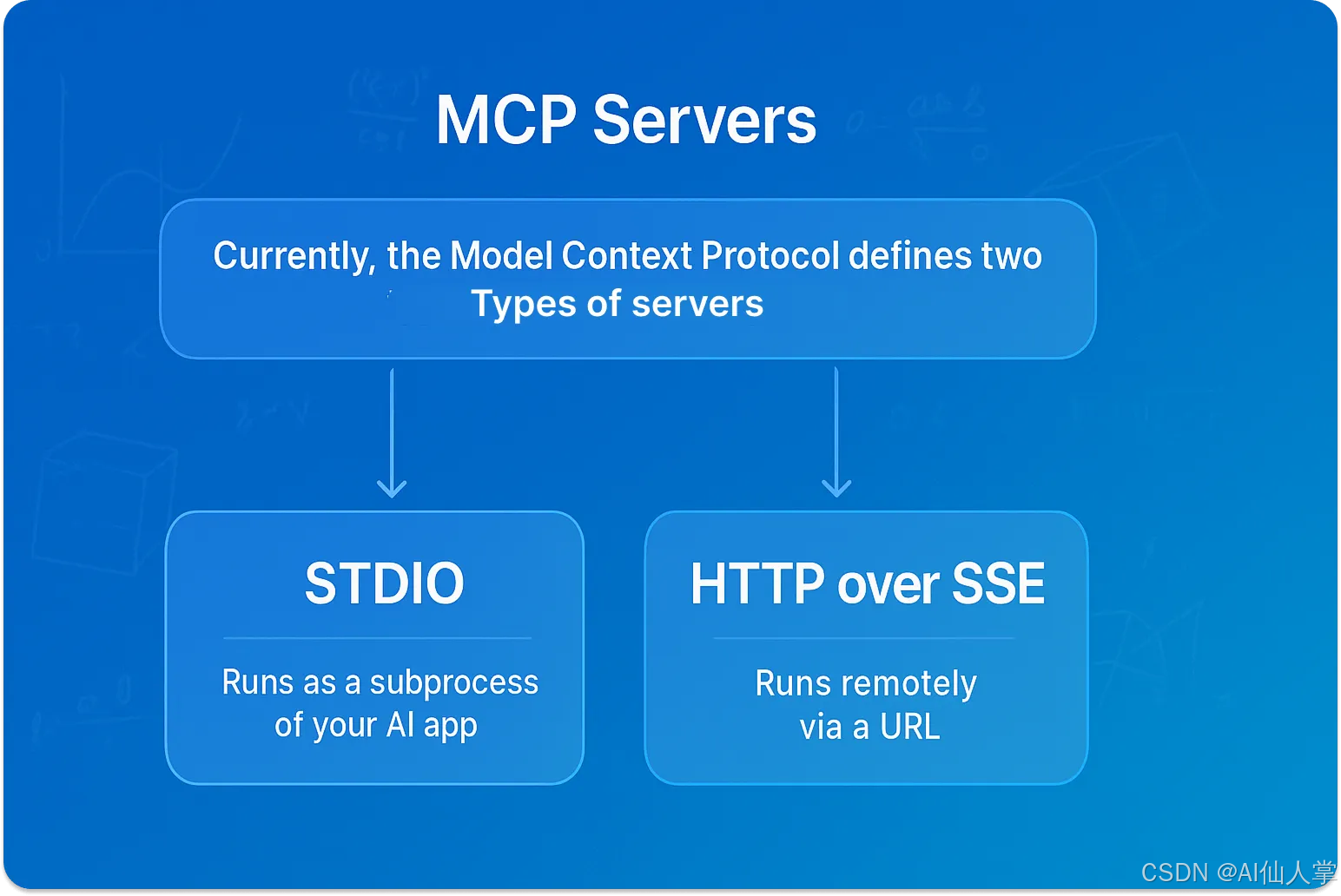 MCP Servers

Currently, the Model Context Protocol defines two Types of servers

STDIO

Runs as a subprocess of your AI app

HTTP over SSE

Runs remotely via a URL

CSDN @AI仙人掌